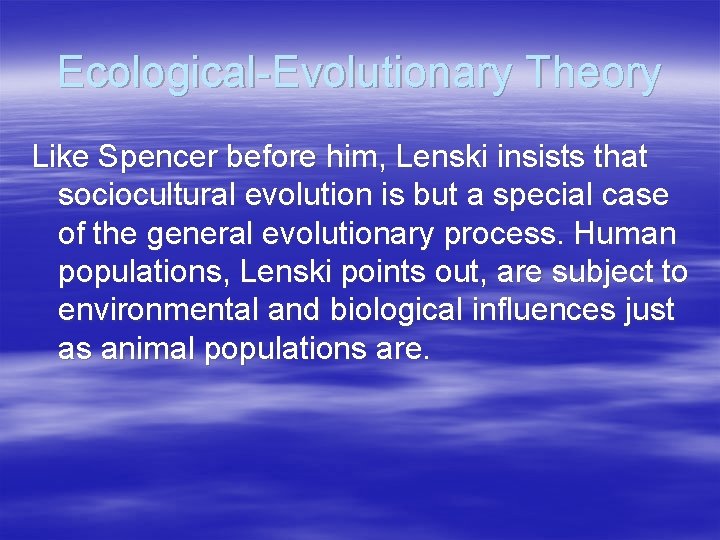 Ecological-Evolutionary Theory

Like Spencer before him, Lenski insists that sociocultural evolution is but a special case of the general evolutionary process. Human populations, Lenski points out, are subject to environmental and biological influences just as animal populations are.